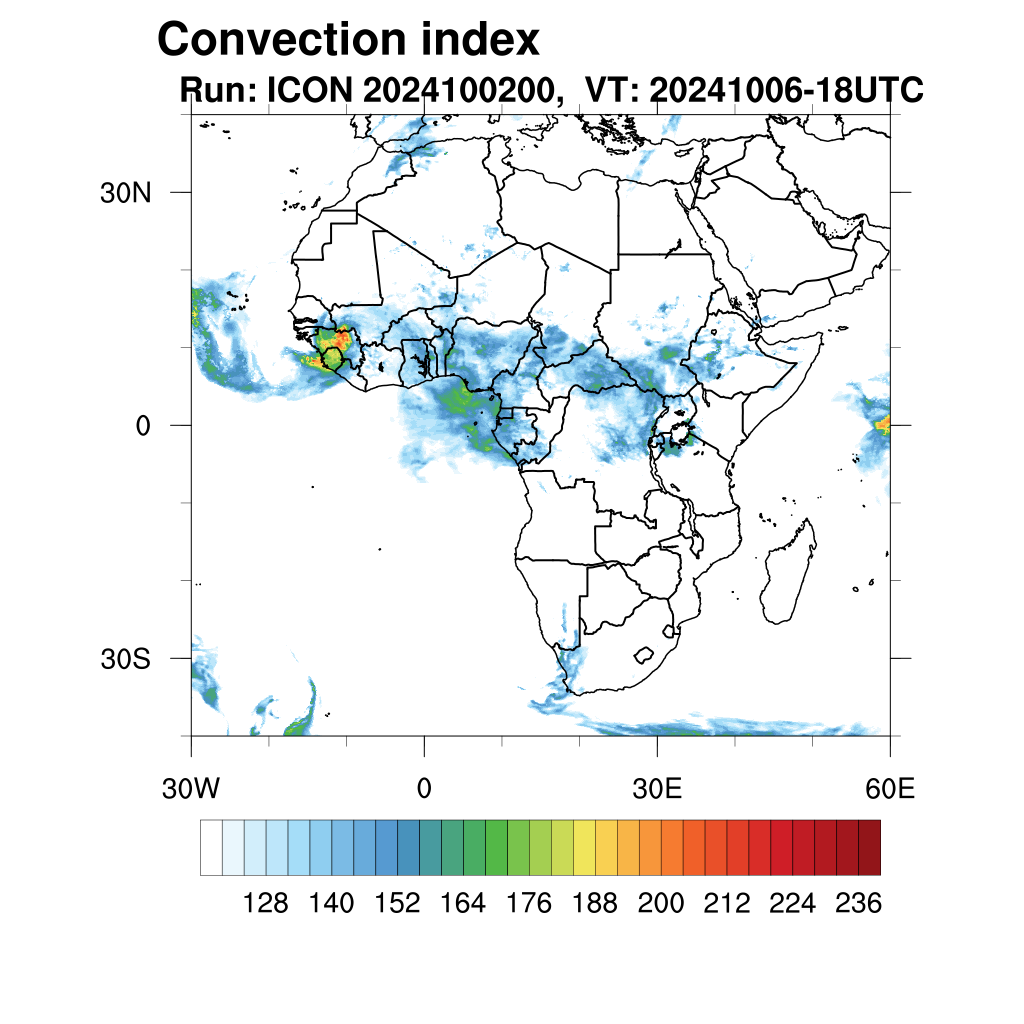 Convection index
Run: ICON 2024100200, VT: 20241006-18UTC

30N
0
30S

30W
0
30E
60E

128 140 152 164 176 188 200 212 224 236